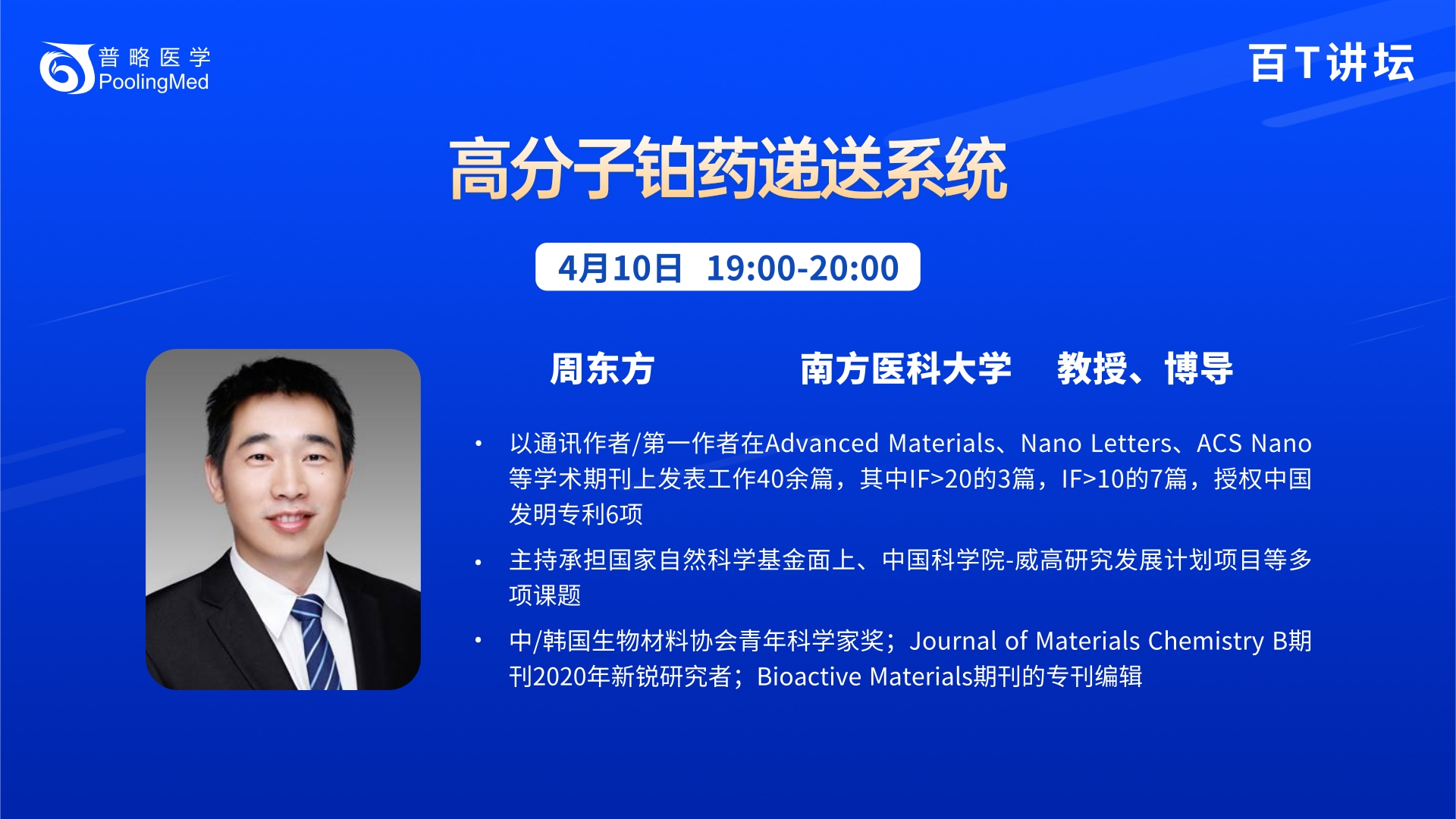 普略医学
PoolingMed

百T讲坛

高分子铂药递送系统

4月10日 19:00-20:00

周东方 南方医科大学 教授、博导

• 以通讯作者/第一作者在Advanced Materials、Nano Letters、ACS Nano等学术期刊上发表工作40余篇，其中IF>20的3篇，IF>10的7篇，授权中国发明专利6项

• 主持承担国家自然科学基金面上、中国科学院-威高研究发展计划项目等多项课题

• 中/韩国生物材料协会青年科学家奖；Journal of Materials Chemistry B期刊2020年新锐研究者；Bioactive Materials期刊的专刊编辑